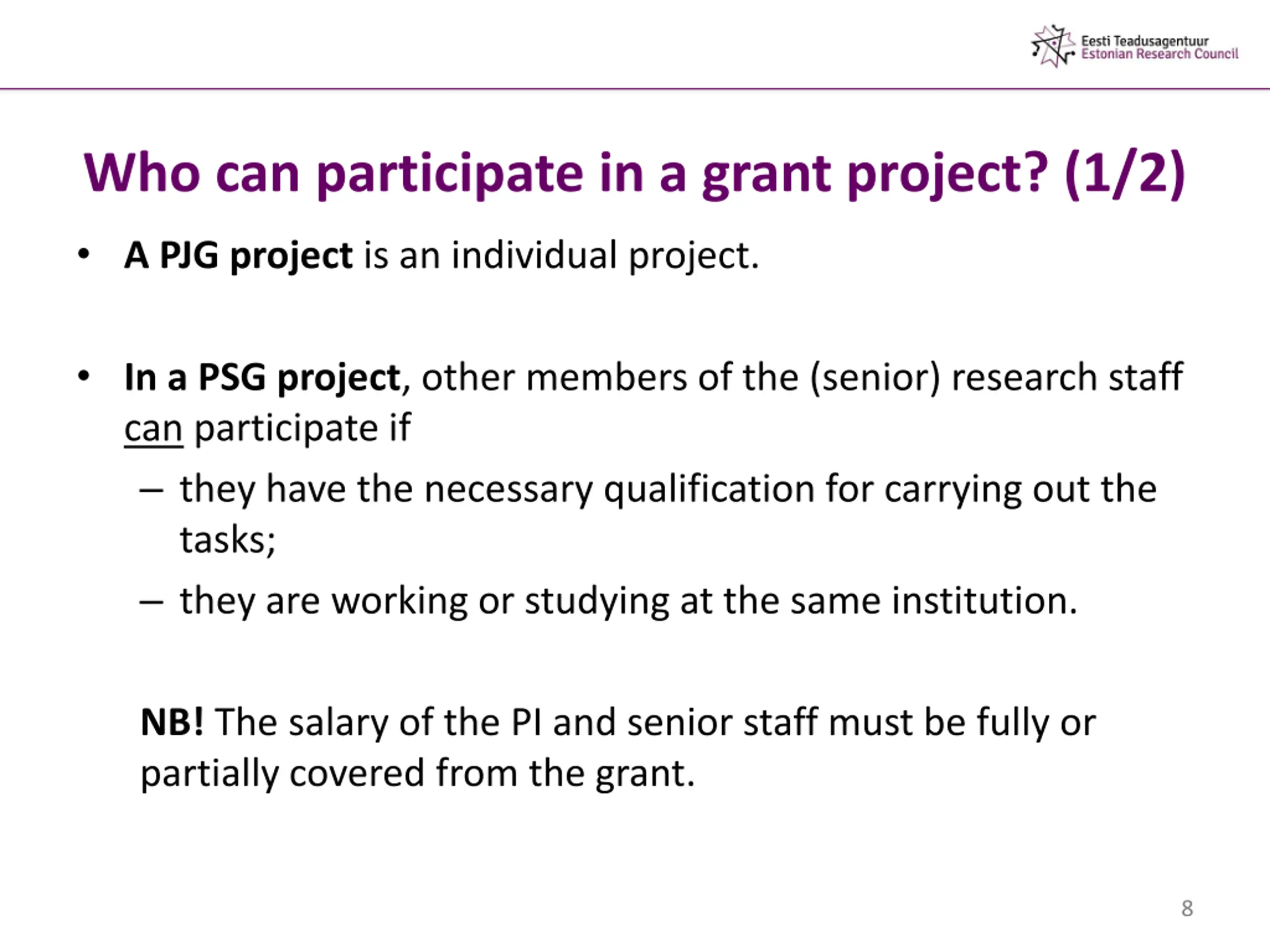 Eesti Teadusagentuur
Estonian Research Council

Who can participate in a grant project? (1/2)

• A PJG project is an individual project.

• In a PSG project, other members of the (senior) research staff can participate if
– they have the necessary qualification for carrying out the tasks;
– they are working or studying at the same institution.

NB! The salary of the PI and senior staff must be fully or partially covered from the grant.

8